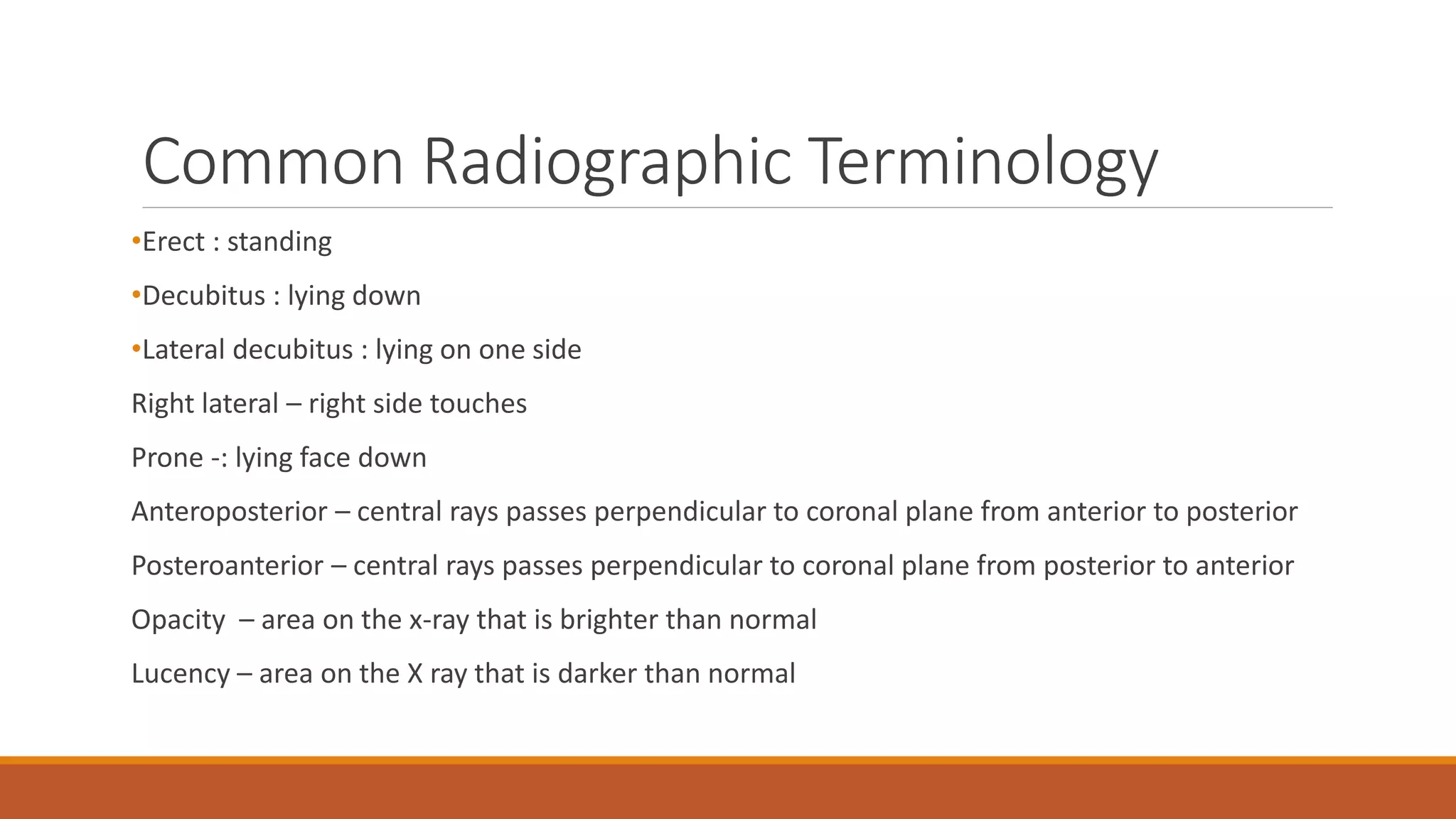 Common Radiographic Terminology

•Erect : standing

•Decubitus : lying down

•Lateral decubitus : lying on one side

Right lateral – right side touches

Prone -: lying face down

Anteroposterior – central rays passes perpendicular to coronal plane from anterior to posterior

Posteroanterior – central rays passes perpendicular to coronal plane from posterior to anterior

Opacity – area on the x-ray that is brighter than normal

Lucency – area on the X ray that is darker than normal